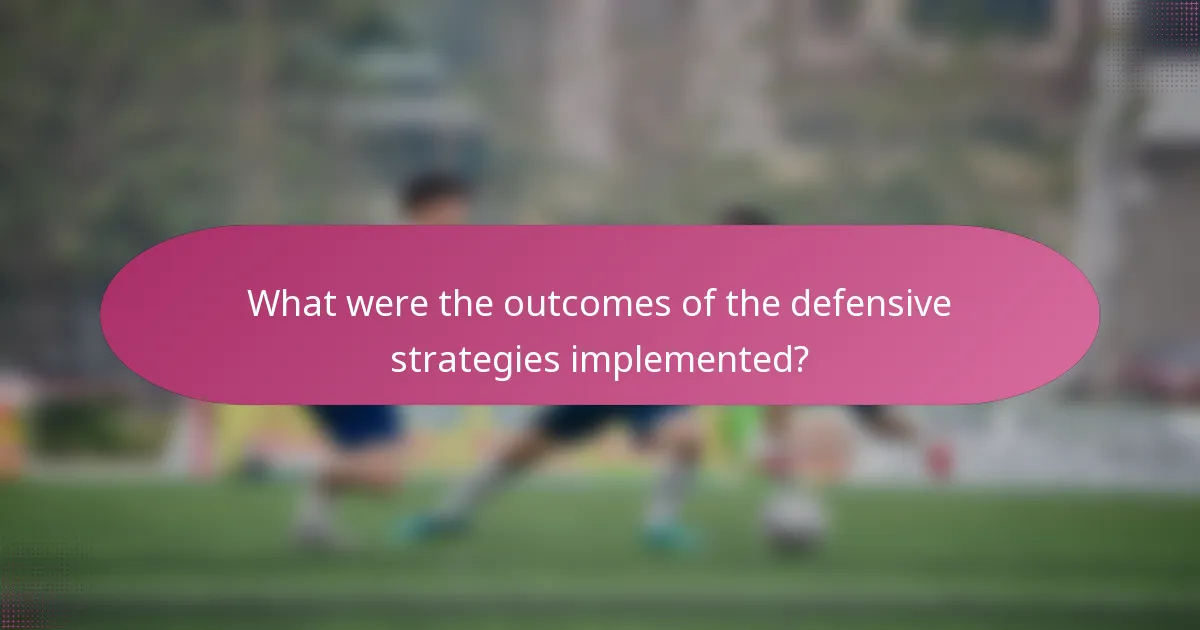 What were the outcomes of the defensive strategies implemented?